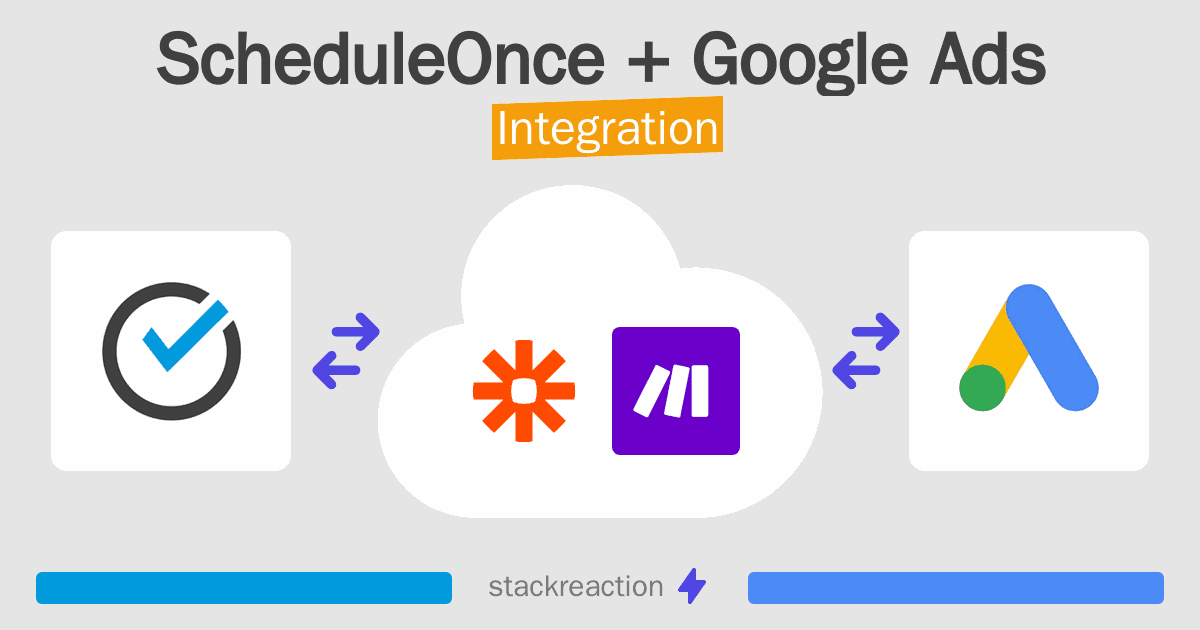 ScheduleOnce + Google Ads
Integration

stackreaction